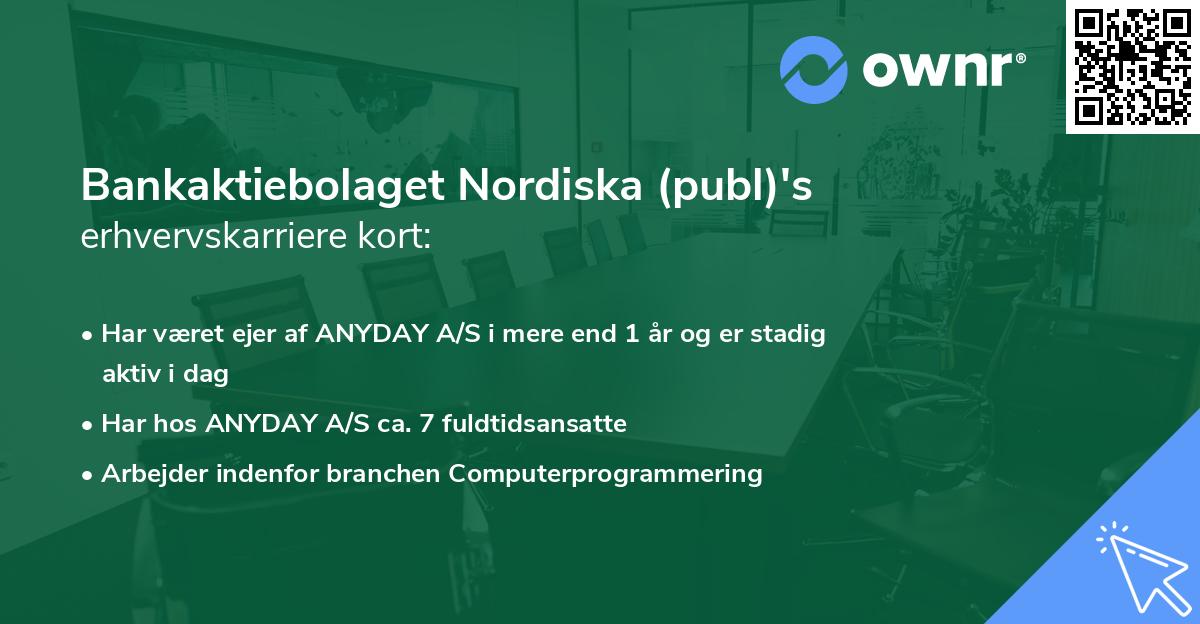 ownr®

Bankaktiebolaget Nordiska (publ)'s
erhvervskarriere kort:

• Har været ejer af ANYDAY A/S i mere end 1 år og er stadig aktiv i dag
• Har hos ANYDAY A/S ca. 7 fuldtidsansatte
• Arbejder indenfor branchen Computerprogrammering